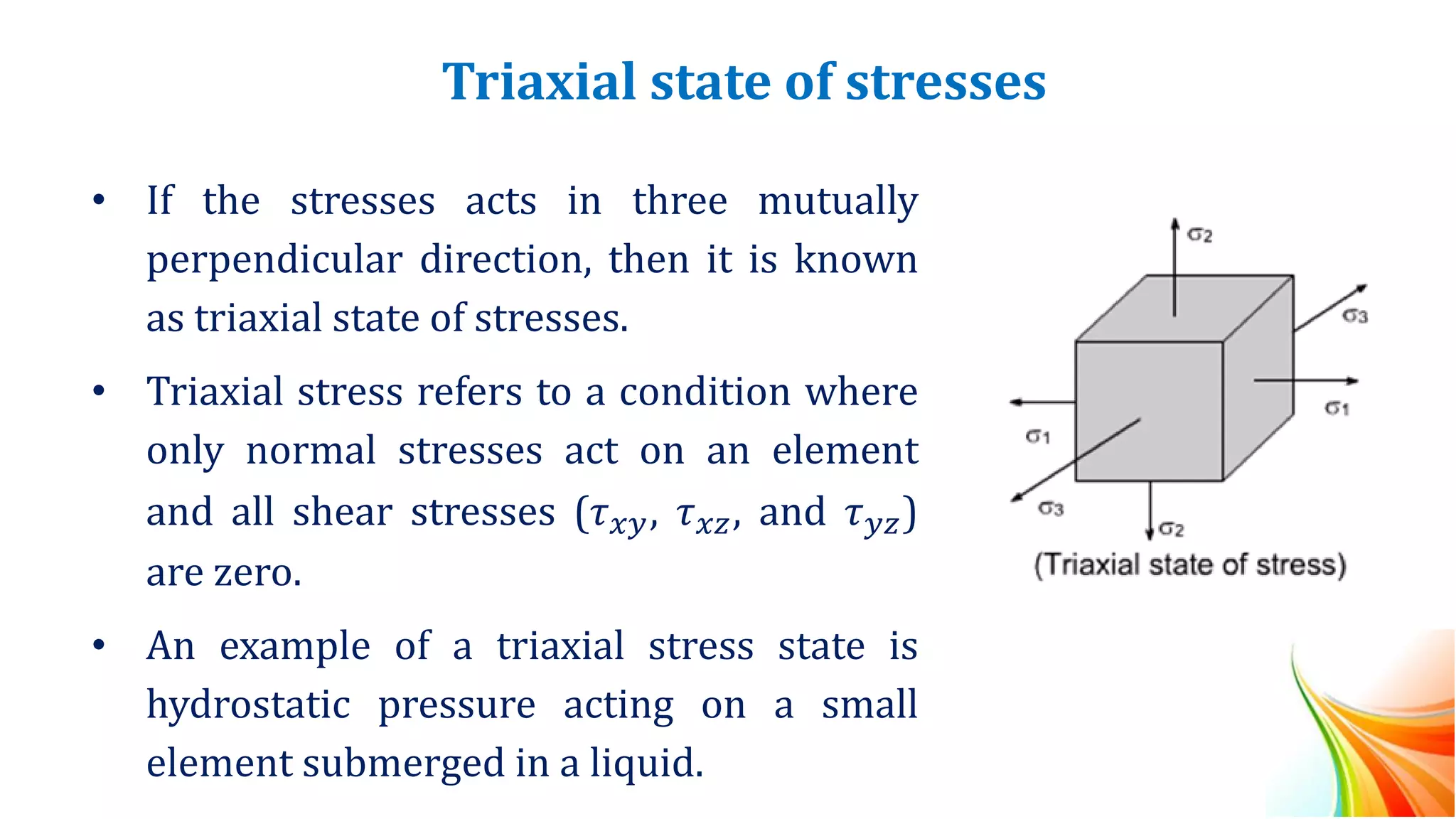 Triaxial state of stresses

• If the stresses acts in three mutually perpendicular direction, then it is known as triaxial state of stresses.

• Triaxial stress refers to a condition where only normal stresses act on an element and all shear stresses ($\tau_{xy}$, $\tau_{xz}$, and $\tau_{yz}$) are zero.

• An example of a triaxial stress state is hydrostatic pressure acting on a small element submerged in a liquid.

$\sigma_2$
$\sigma_3$
$\sigma_1$
$\sigma_1$
$\sigma_3$
$\sigma_2$
(Triaxial state of stress)